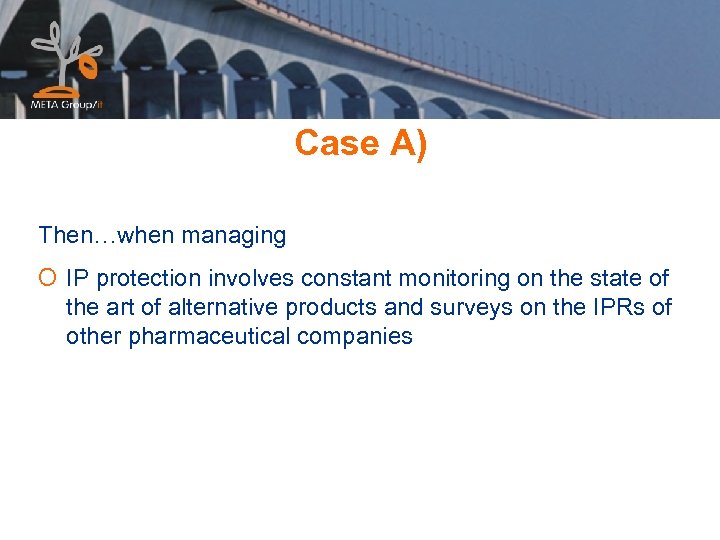 META Group/it

Case A)

Then…when managing

IP protection involves constant monitoring on the state of the art of alternative products and surveys on the IPRs of other pharmaceutical companies